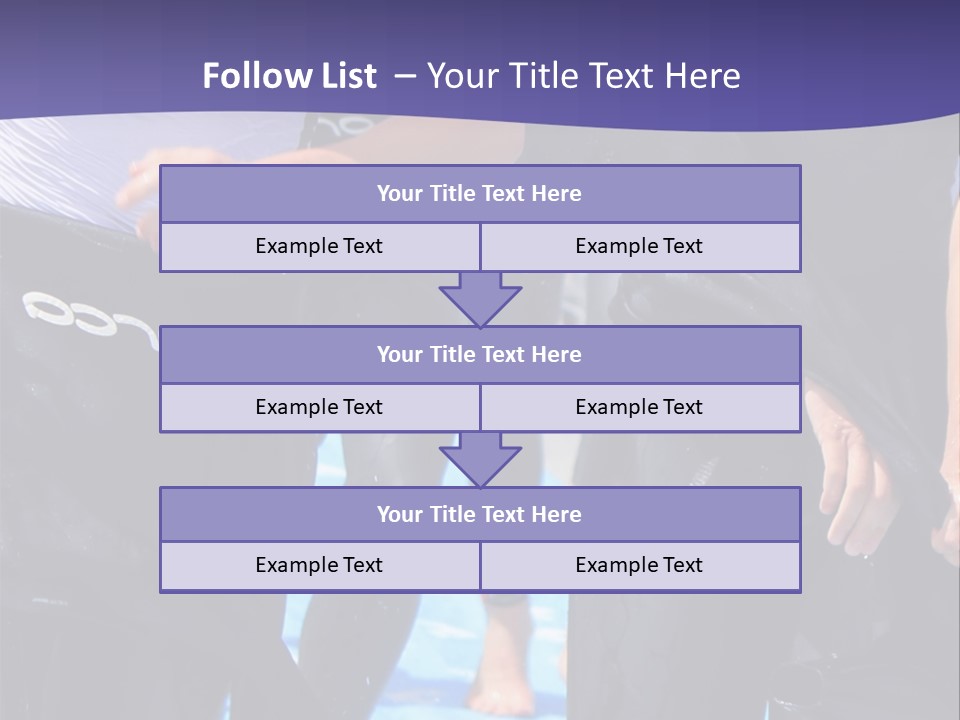 Follow List – Your Title Text Here

Your Title Text Here

Example Text

Example Text

Your Title Text Here

Example Text

Example Text

Your Title Text Here

Example Text

Example Text